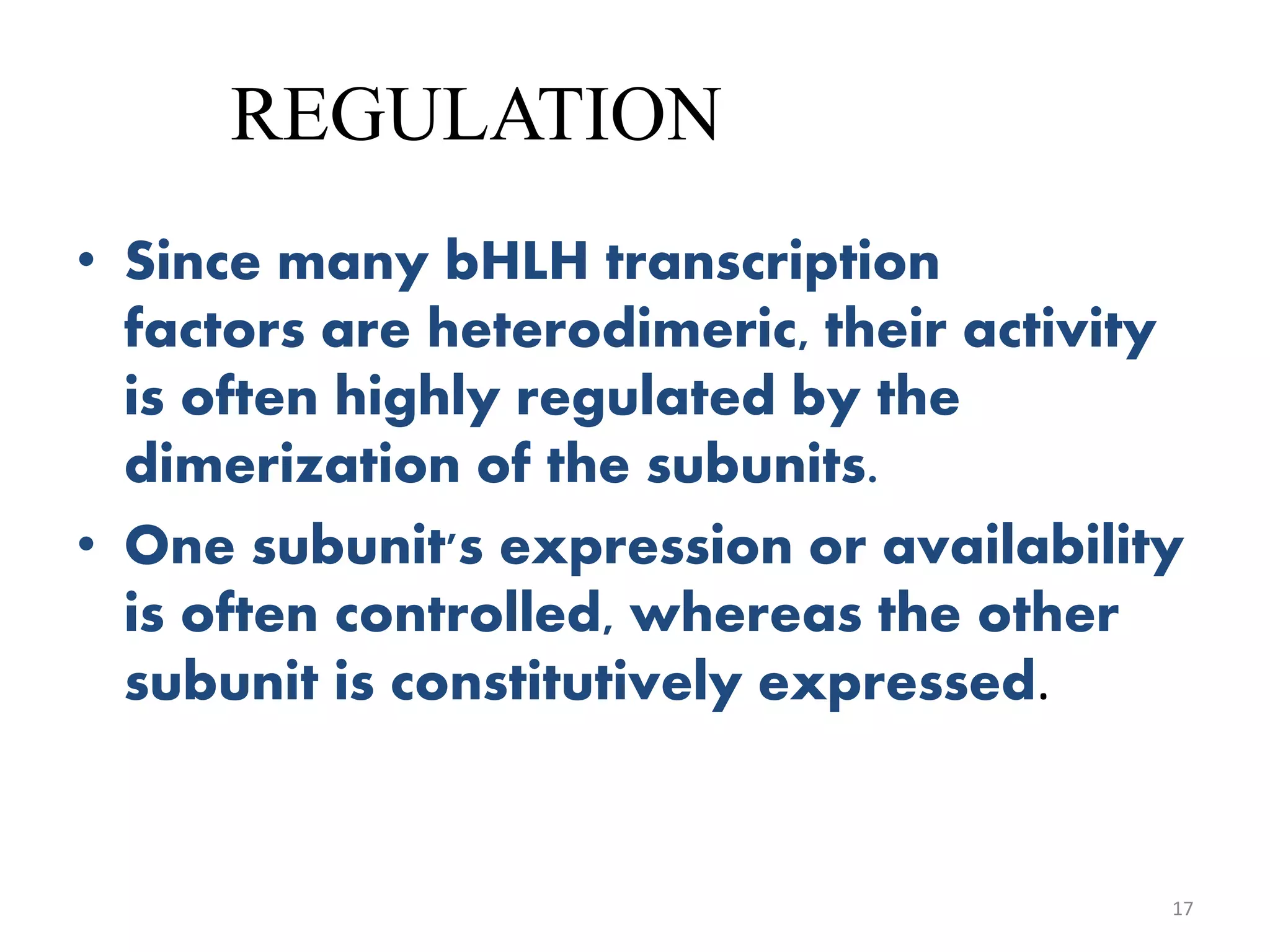 REGULATION

• Since many bHLH transcription factors are heterodimeric, their activity is often highly regulated by the dimerization of the subunits.

• One subunit's expression or availability is often controlled, whereas the other subunit is constitutively expressed.

17